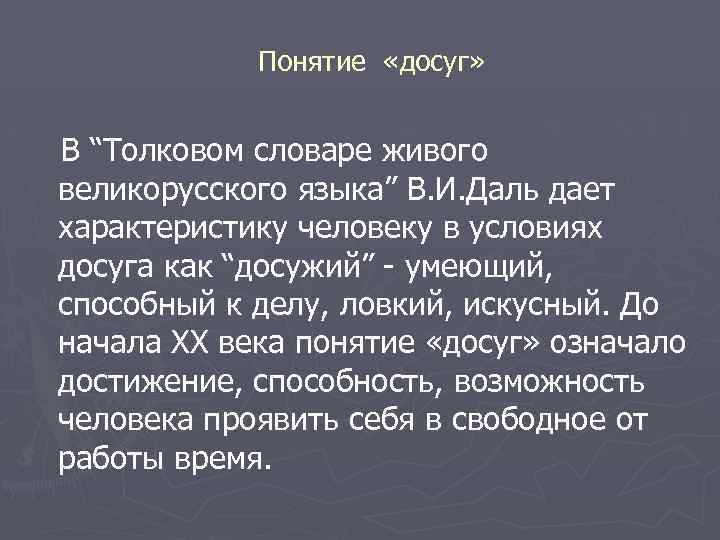 Понятие «досуг»

В “Толковом словаре живого великорусского языка” В.И.Даль дает характеристику человеку в условиях досуга как “досужий” - умеющий, способный к делу, ловкий, искусный. До начала XX века понятие «досуг» означало достижение, способность, возможность человека проявить себя в свободное от работы время.